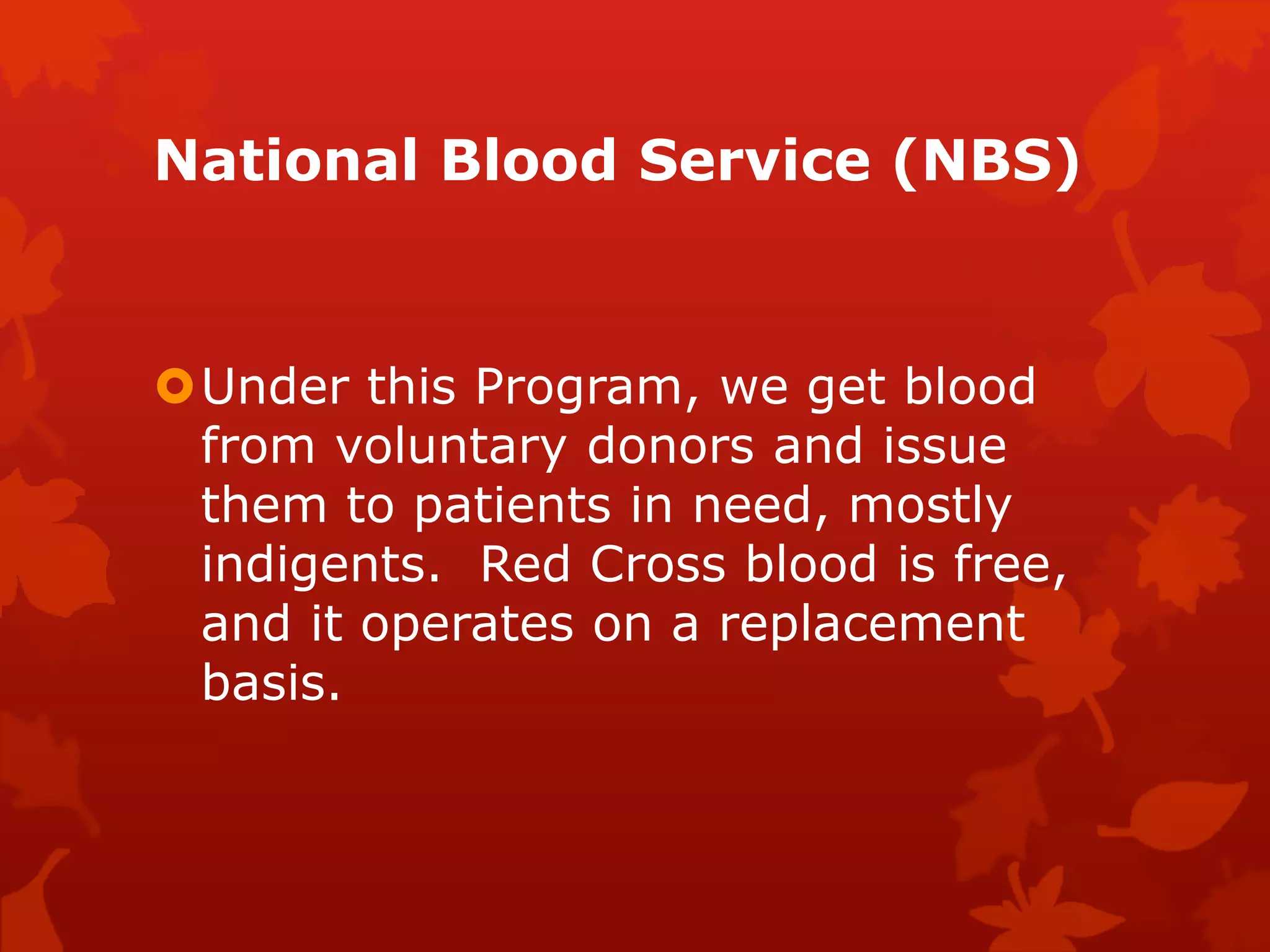 National Blood Service (NBS)

Under this Program, we get blood from voluntary donors and issue them to patients in need, mostly indigents.  Red Cross blood is free, and it operates on a replacement basis.